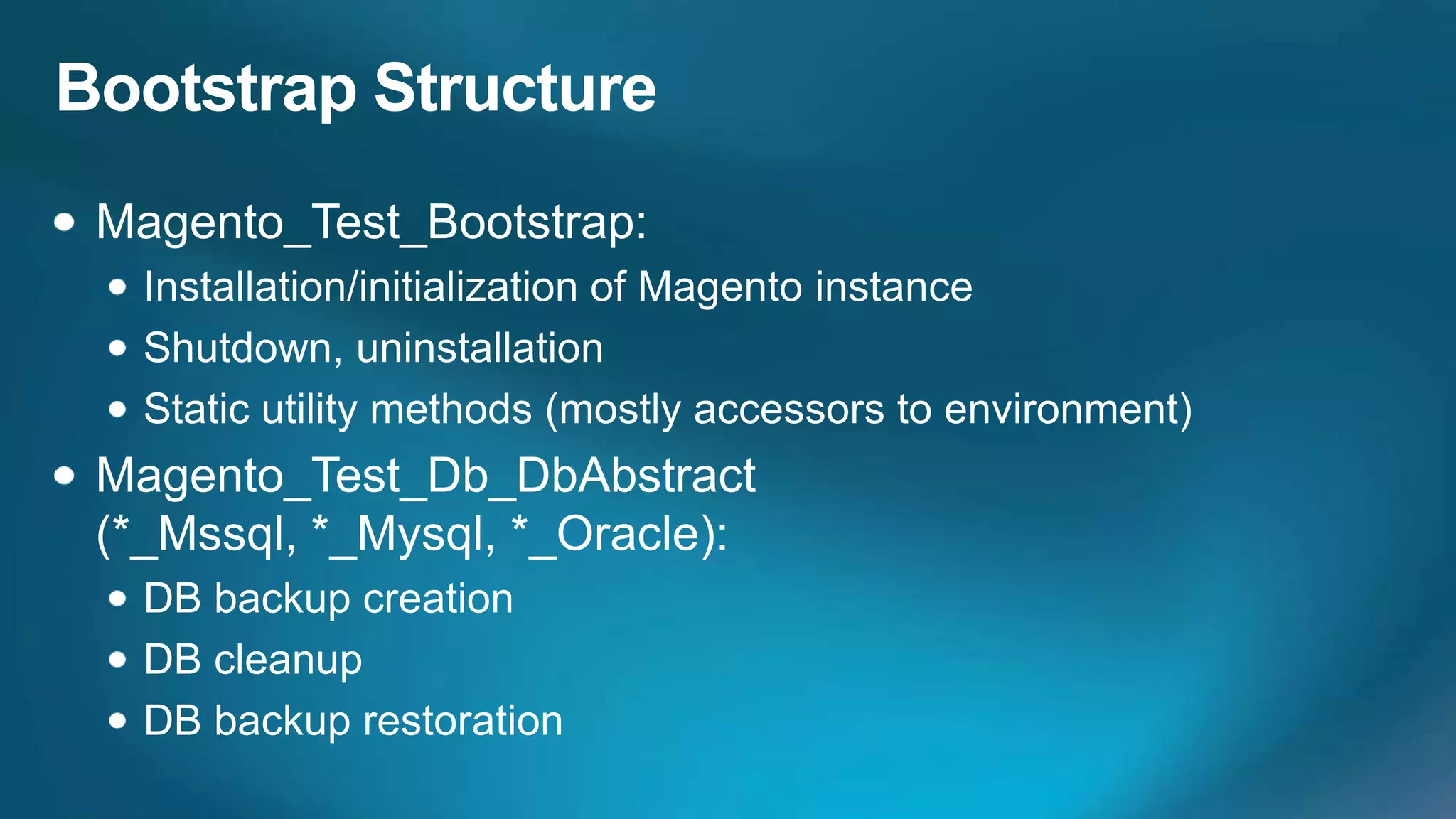 Bootstrap Structure

- Magento_Test_Bootstrap:
  - Installation/initialization of Magento instance
  - Shutdown, uninstallation
  - Static utility methods (mostly accessors to environment)
- Magento_Test_Db_DbAbstract (*_Mssql, *_Mysql, *_Oracle):
  - DB backup creation
  - DB cleanup
  - DB backup restoration